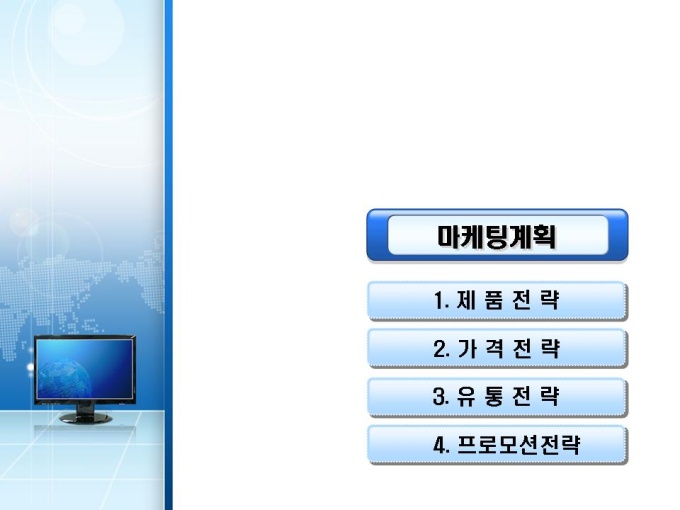 마케팅계획

1. 제 품 전 략

2. 가 격 전 략

3. 유 통 전 략

4. 프로모션전략